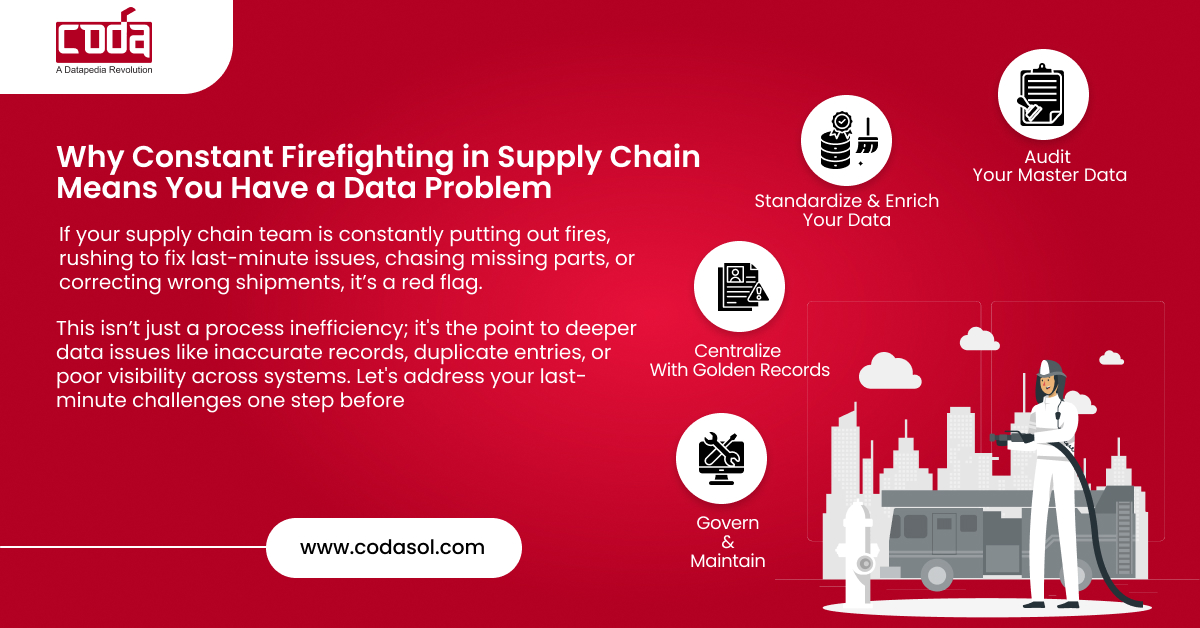 coda
A Datapedia Revolution

Why Constant Firefighting in Supply Chain Means You Have a Data Problem

If your supply chain team is constantly putting out fires, rushing to fix last-minute issues, chasing missing parts, or correcting wrong shipments, it's a red flag.

This isn't just a process inefficiency; it's the point to deeper data issues like inaccurate records, duplicate entries, or poor visibility across systems. Let's address your last-minute challenges one step before

www.codasol.com

Standardize & Enrich Your Data

Audit Your Master Data

Centralize With Golden Records

Govern & Maintain